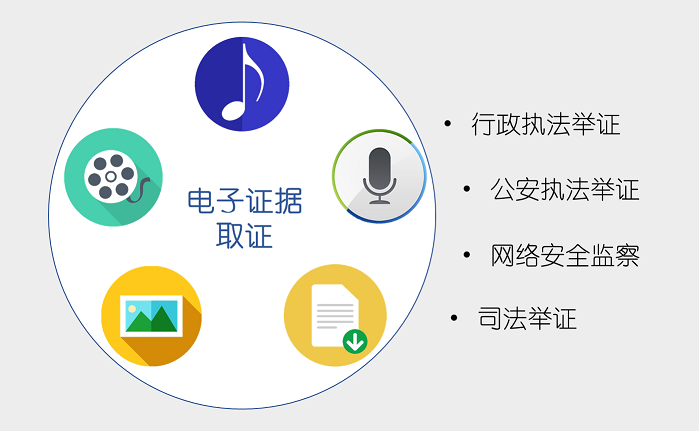 电子证据取证

• 行政执法举证
• 公安执法举证
• 网络安全监察
• 司法举证